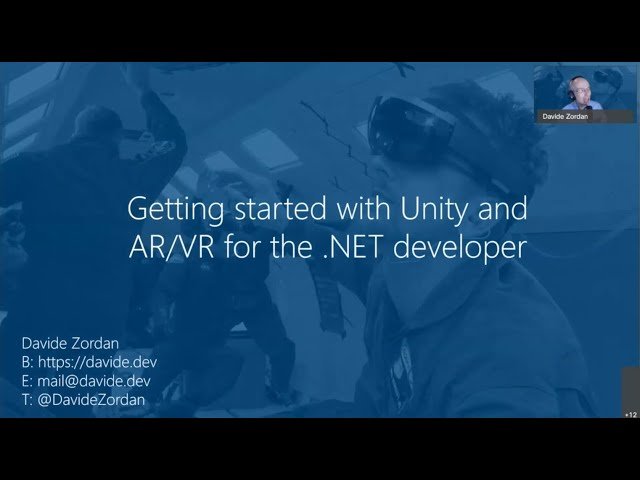 Davide Zordan

Getting started with Unity and AR/VR for the .NET developer

Davide Zordan
B: https://davide.dev
E: mail@davide.dev
T: @DavideZordan

+12